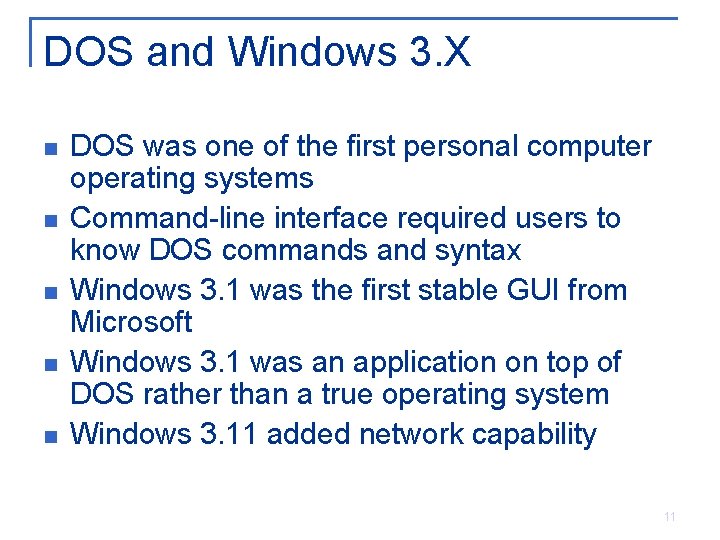 DOS and Windows 3.X

- DOS was one of the first personal computer operating systems
- Command-line interface required users to know DOS commands and syntax
- Windows 3.1 was the first stable GUI from Microsoft
- Windows 3.1 was an application on top of DOS rather than a true operating system
- Windows 3.11 added network capability

11